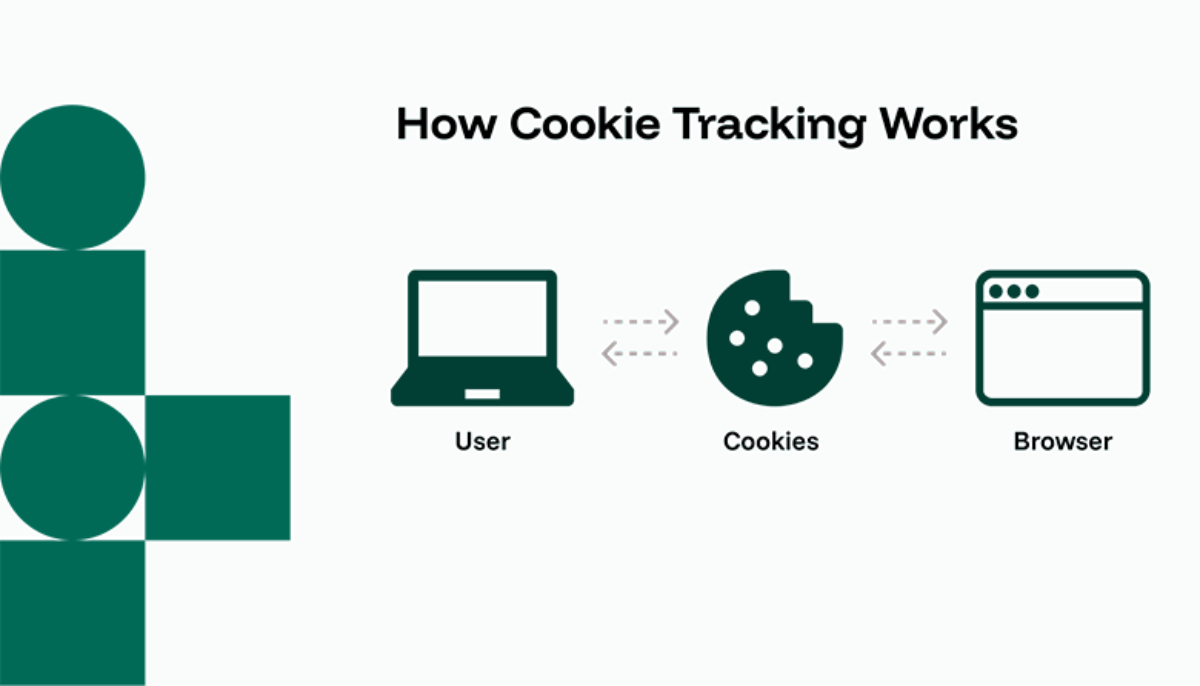 How Cookie Tracking Works

User

Cookies

Browser